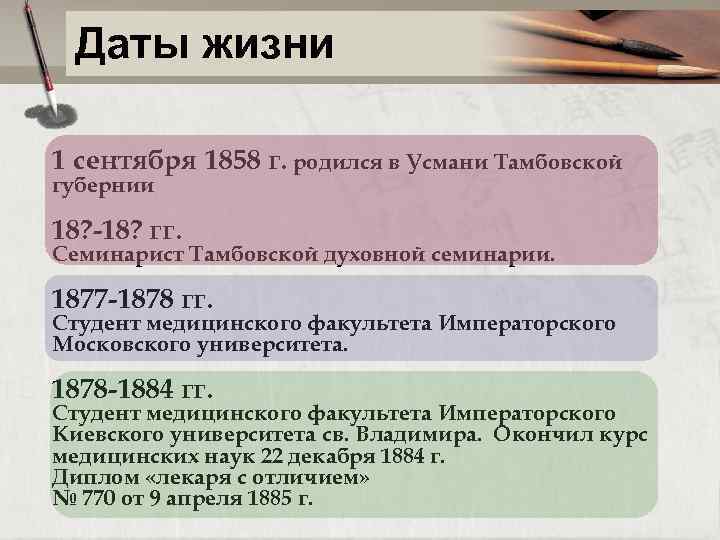 Даты жизни

1 сентября 1858 г. родился в Усмани Тамбовской губернии

18?-18? гг.
Семинарист Тамбовской духовной семинарии.

1877-1878 гг.
Студент медицинского факультета Императорского Московского университета.

1878-1884 гг.
Студент медицинского факультета Императорского Киевского университета св. Владимира. Окончил курс медицинских наук 22 декабря 1884 г.
Диплом «лекаря с отличием»
№ 770 от 9 апреля 1885 г.